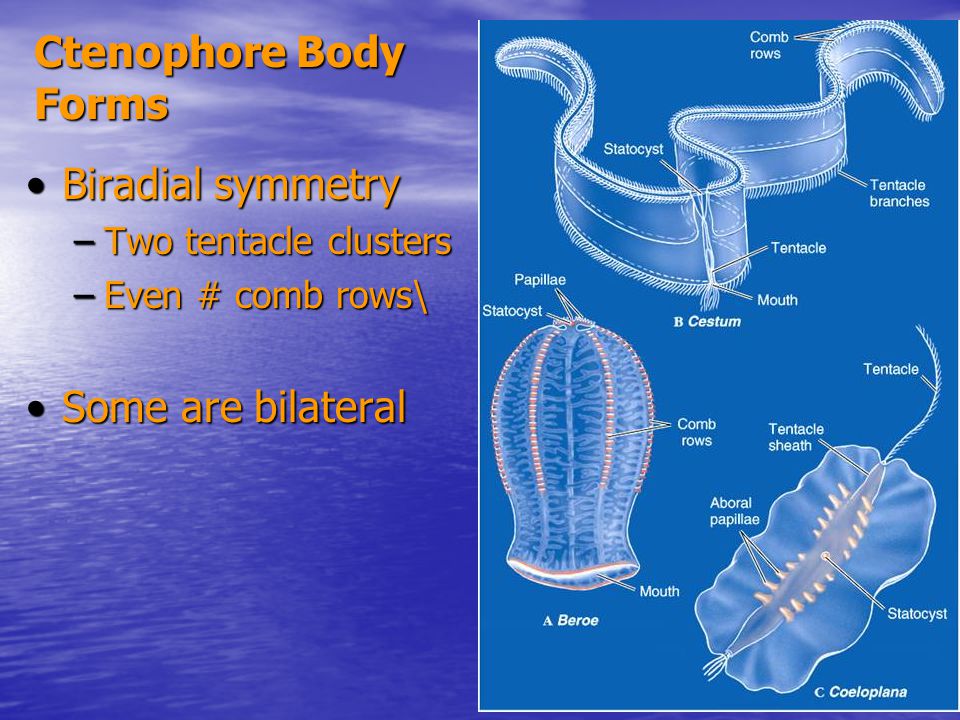 Ctenophore Body Forms

• Biradial symmetry
– Two tentacle clusters
– Even # comb rows\

• Some are bilateral

Comb rows
Statocyst
Tentacle branches
Tentacle
Mouth
B Cestum
Papillae
Statocyst
Comb rows
Mouth
A Beroe
Tentacle
Tentacle sheath
Aboral papillae
Statocyst
C Coeloplana